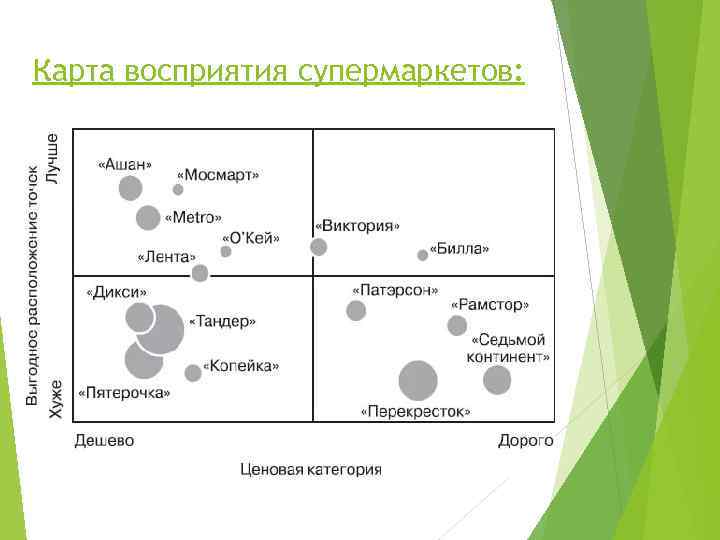 Карта восприятия супермаркетов:

Выгодное расположение точек

Лучше

Хуже

«Ашан»

«Мосмарт»

«Metro»

«О'Кей»

«Лента»

«Виктория»

«Билла»

«Дикси»

«Тандер»

«Копейка»

«Пятерочка»

«Патэрсон»

«Рамстор»

«Седьмой континент»

«Перекресток»

Дешево

Дорого

Ценовая категория